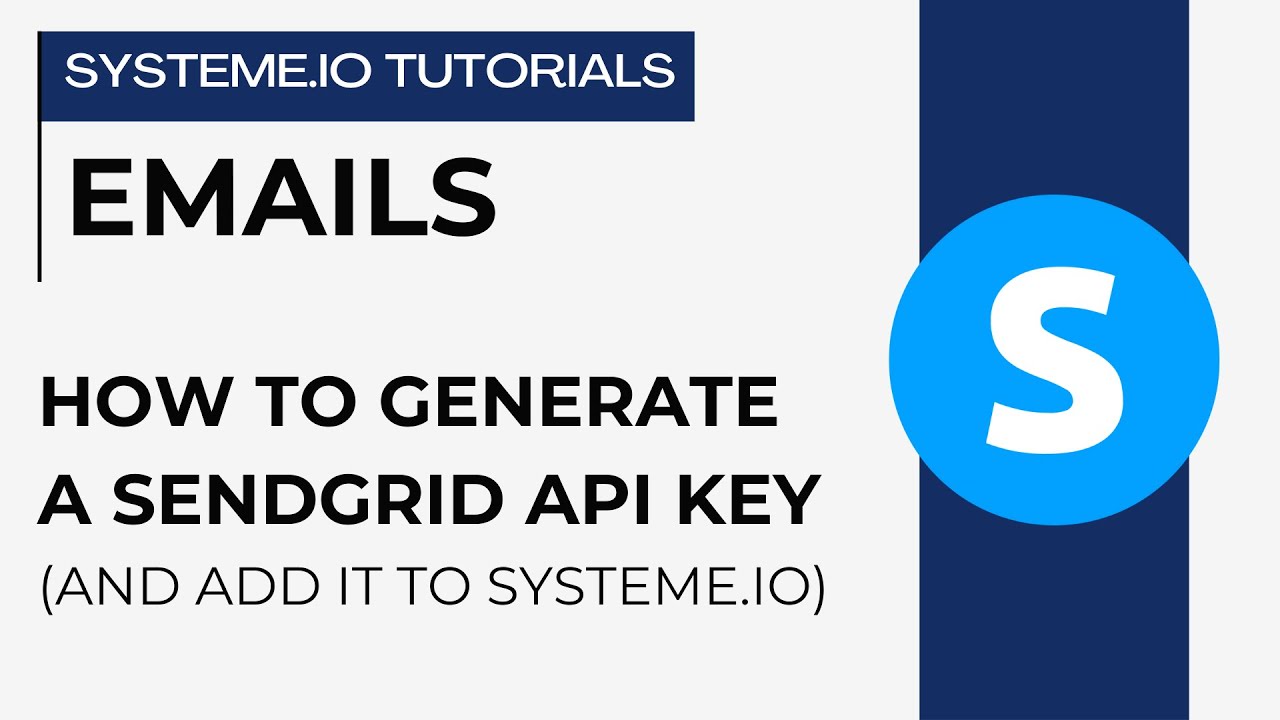 SYSTEME.IO TUTORIALS

EMAILS

HOW TO GENERATE A SENDGRID API KEY
(AND ADD IT TO SYSTEME.IO)

S